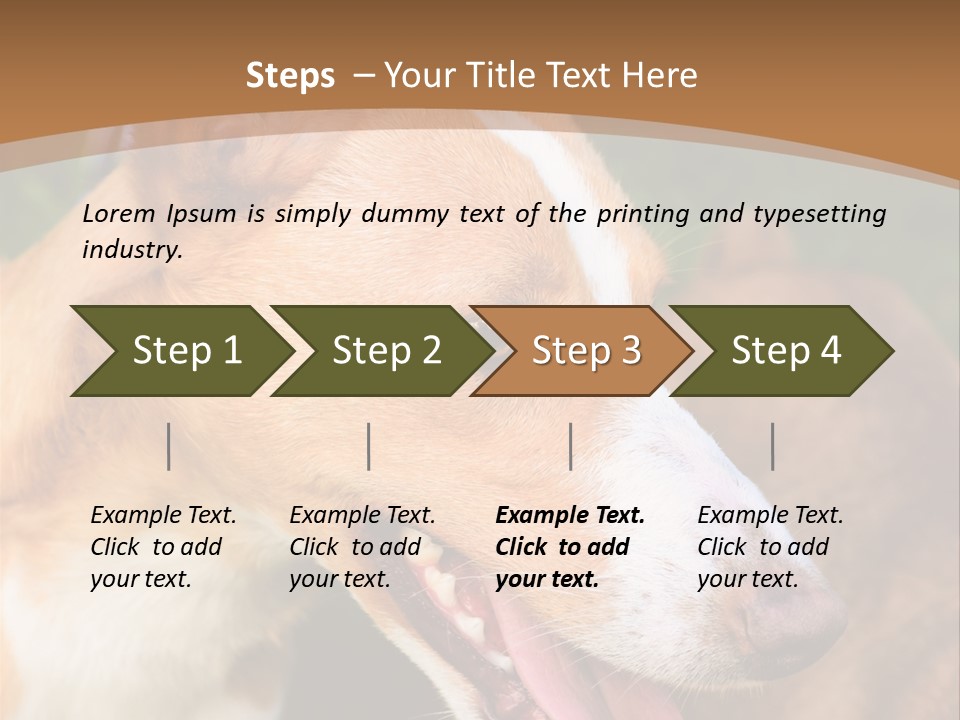 Steps – Your Title Text Here

Lorem Ipsum is simply dummy text of the printing and typesetting industry.

Step 1

Step 2

Step 3

Step 4

Example Text. Click to add your text.

Example Text. Click to add your text.

Example Text. Click to add your text.

Example Text. Click to add your text.